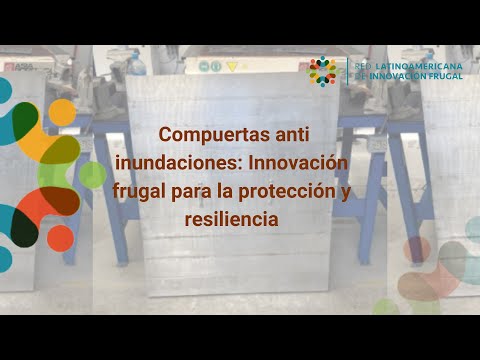 RED LATINOAMERICANA DE INNOVACIÓN FRUGAL

Compuertas anti inundaciones: Innovación frugal para la protección y resiliencia